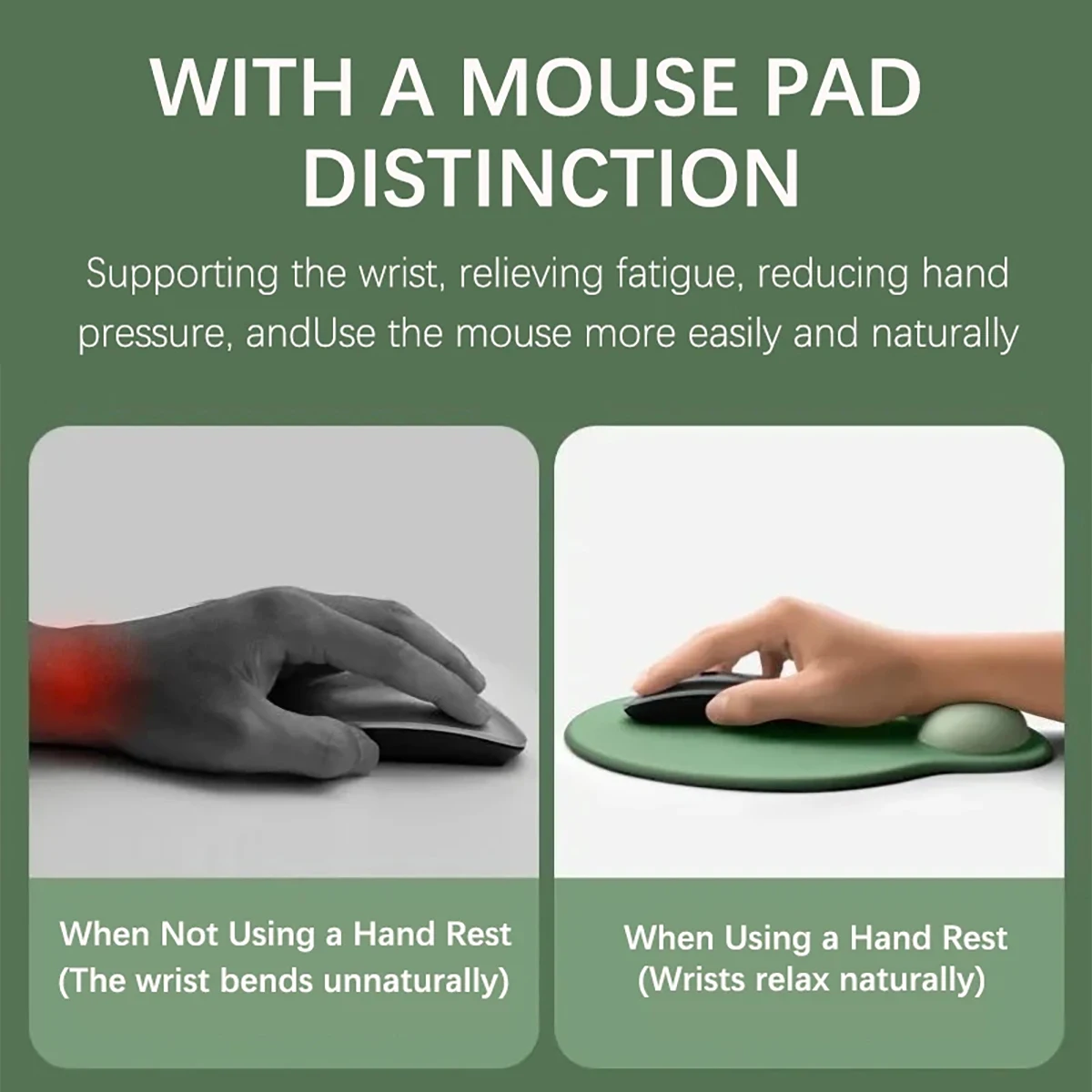 WITH A MOUSE PAD DISTINCTION

Supporting the wrist, relieving fatigue, reducing hand pressure, andUse the mouse more easily and naturally

When Not Using a Hand Rest
(The wrist bends unnaturally)

When Using a Hand Rest
(Wrists relax naturally)